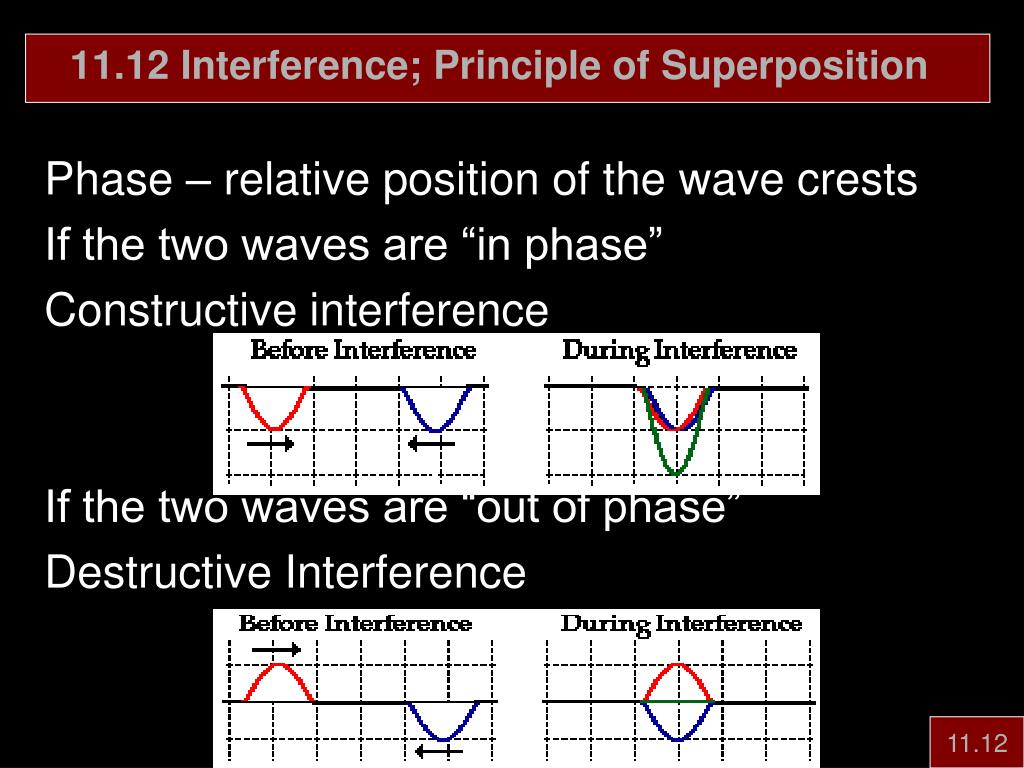 11.12 Interference; Principle of Superposition

Phase – relative position of the wave crests

If the two waves are “in phase”

Constructive interference

Before Interference

During Interference

If the two waves are “out of phase”

Destructive Interference

Before Interference

During Interference

11.12